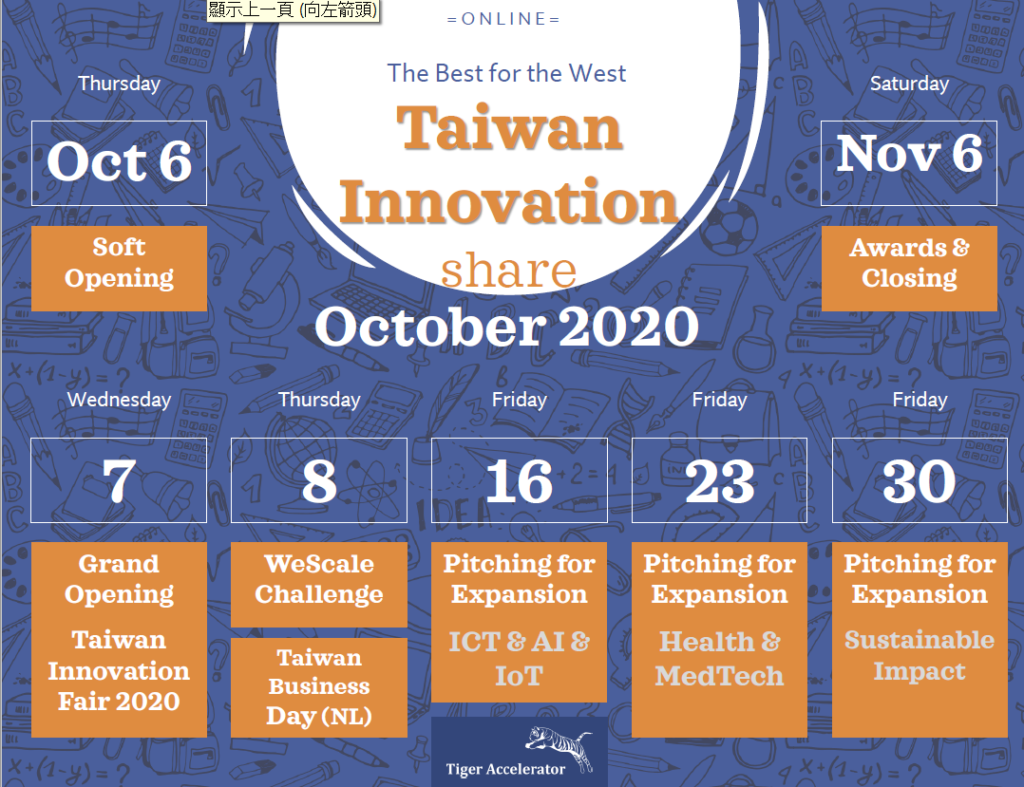 顯示上一頁 (向左箭頭)

= ONLINE =

The Best for the West

Taiwan Innovation share

October 2020

Thursday

Oct 6

Soft Opening

Saturday

Nov 6

Awards & Closing

Wednesday

7

Grand Opening

Taiwan Innovation Fair 2020

Thursday

8

WeScale Challenge

Taiwan Business Day (NL)

Friday

16

Pitching for Expansion

ICT & AI & IoT

Friday

23

Pitching for Expansion

Health & MedTech

Friday

30

Pitching for Expansion

Sustainable Impact

Tiger Accelerator